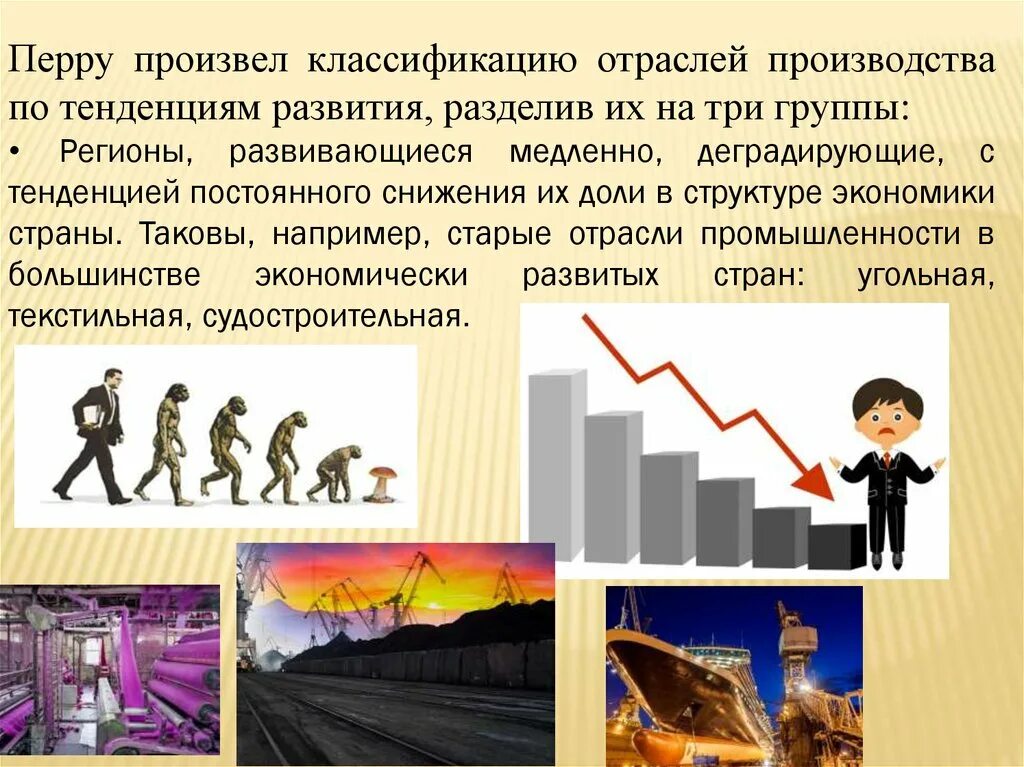 Перру произвел классификацию отраслей производства по тенденциям развития, разделив их на три группы:

• Регионы, развивающиеся медленно, деградирующие, с тенденцией постоянного снижения их доли в структуре экономики страны. Таковы, например, старые отрасли промышленности в большинстве экономически развитых стран: угольная, текстильная, судостроительная.